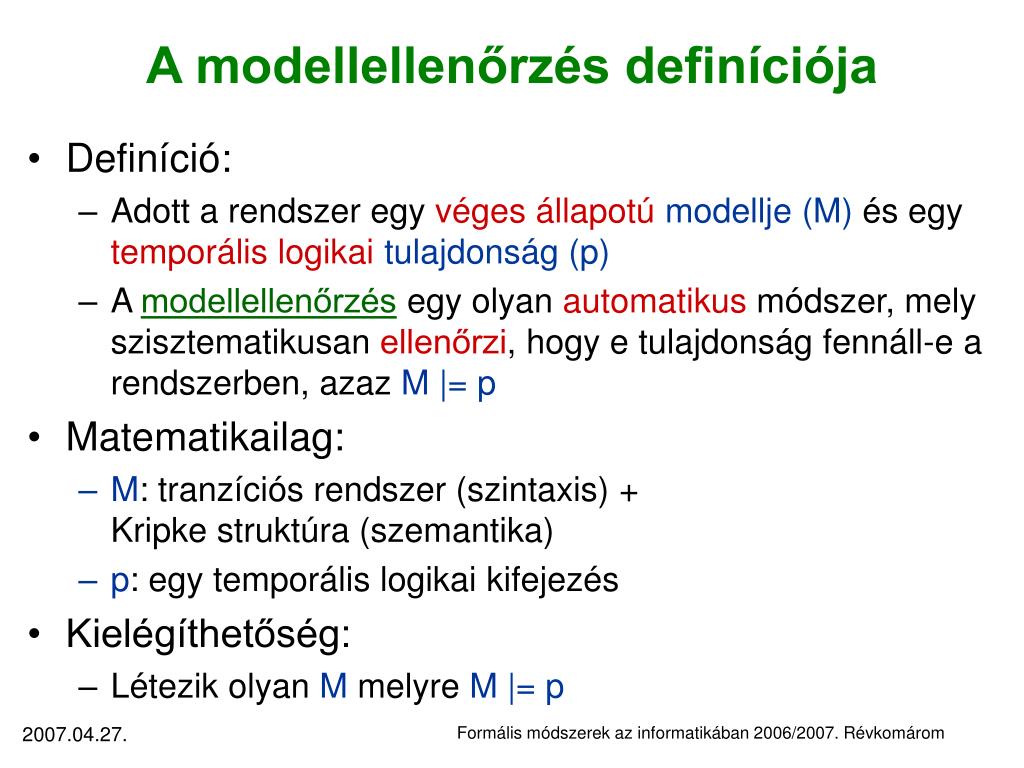 A modellellenőrzés definíciója

• Definíció:
– Adott a rendszer egy véges állapotú modellje (M) és egy temporális logikai tulajdonság (p)
– A modellellenőrzés egy olyan automatikus módszer, mely szisztematikusan ellenőrzi, hogy e tulajdonság fennáll-e a rendszerben, azaz M |= p
• Matematikailag:
– M: tranzíciós rendszer (szintaxis) + Kripke struktúra (szemantika)
– p: egy temporális logikai kifejezés
• Kielégíthetőség:
– Létezik olyan M melyre M |= p

2007.04.27.

Formális módszerek az informatikában 2006/2007. Révkomárom